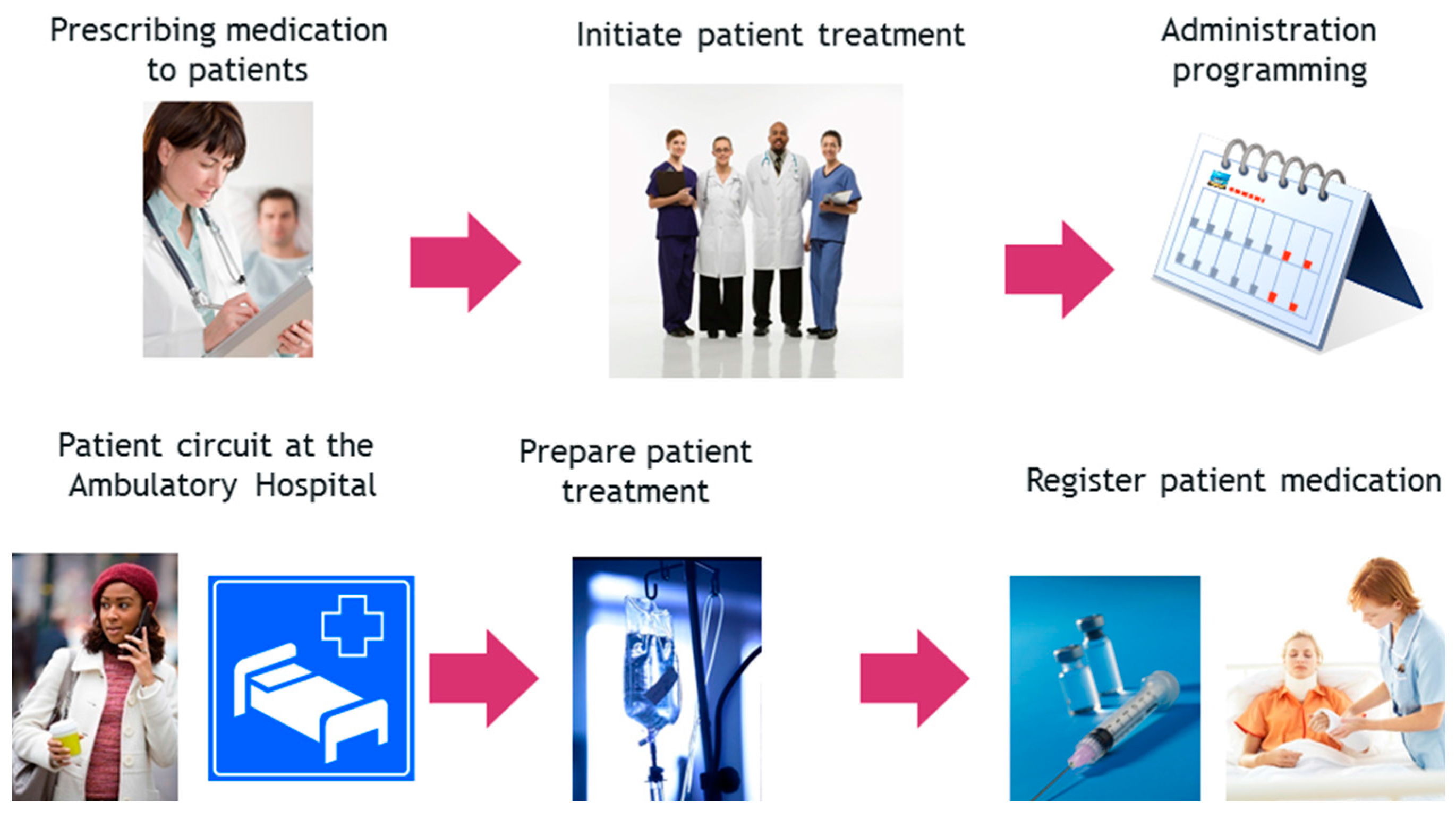 Prescribing medication to patients

Initiate patient treatment

Administration programming

Patient circuit at the Ambulatory Hospital

Prepare patient treatment

Register patient medication